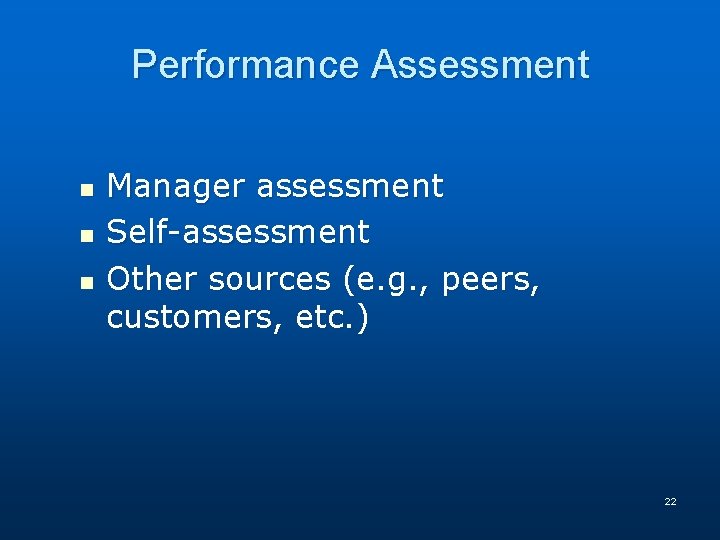 Performance Assessment

- Manager assessment
- Self-assessment
- Other sources (e.g., peers, customers, etc.)

22